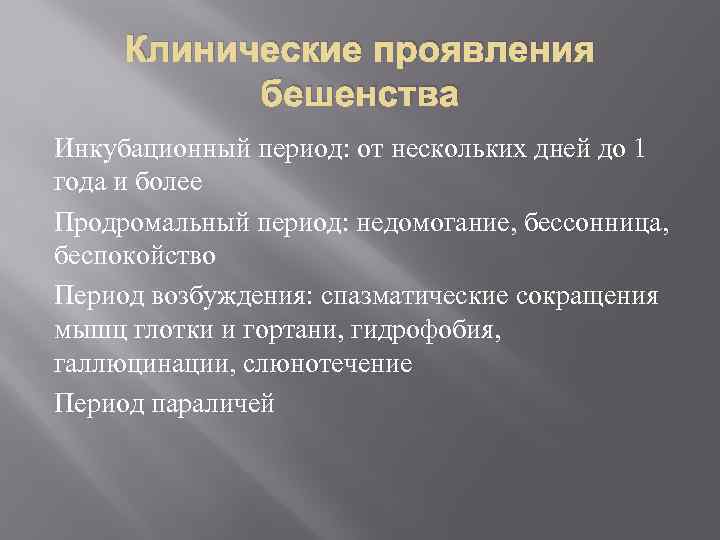 Клинические проявления бешенства

Инкубационный период: от нескольких дней до 1 года и более

Продромальный период: недомогание, бессонница, беспокойство

Период возбуждения: спазматические сокращения мышц глотки и гортани, гидрофобия, галлюцинации, слюнотечение

Период параличей